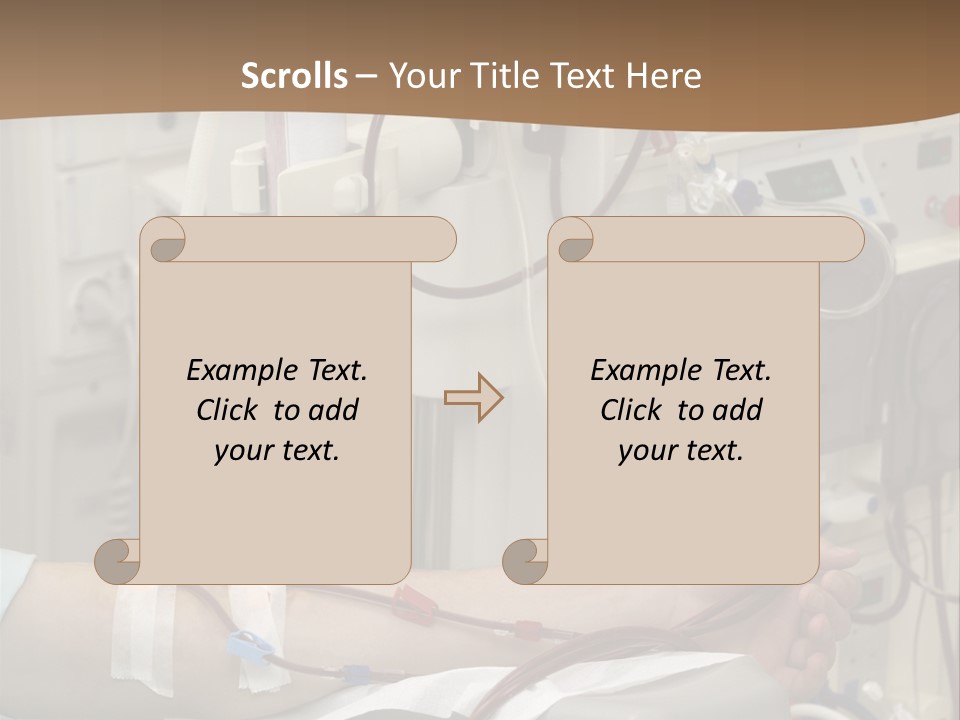 Scrolls – Your Title Text Here

Example Text. Click to add your text.

Example Text. Click to add your text.